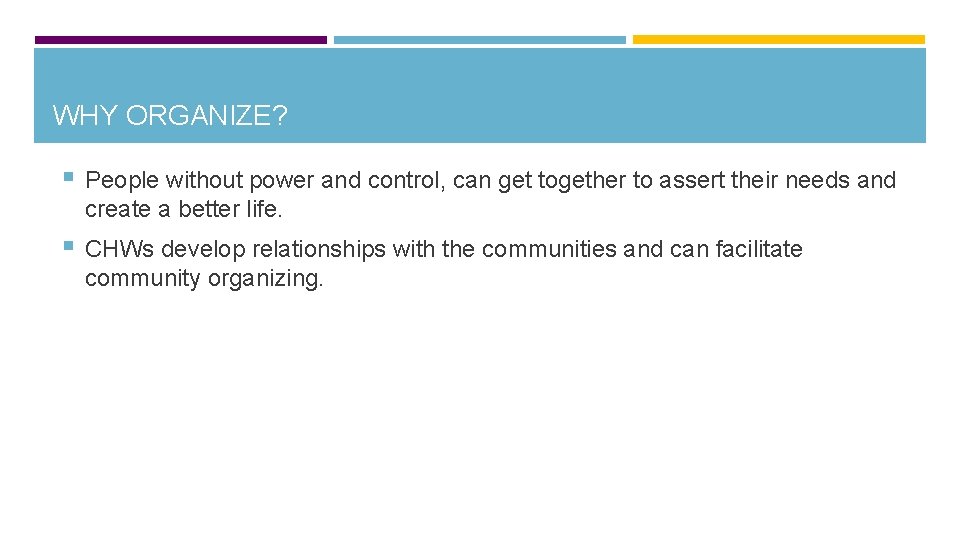 WHY ORGANIZE?

▪ People without power and control, can get together to assert their needs and create a better life.

▪ CHWs develop relationships with the communities and can facilitate community organizing.